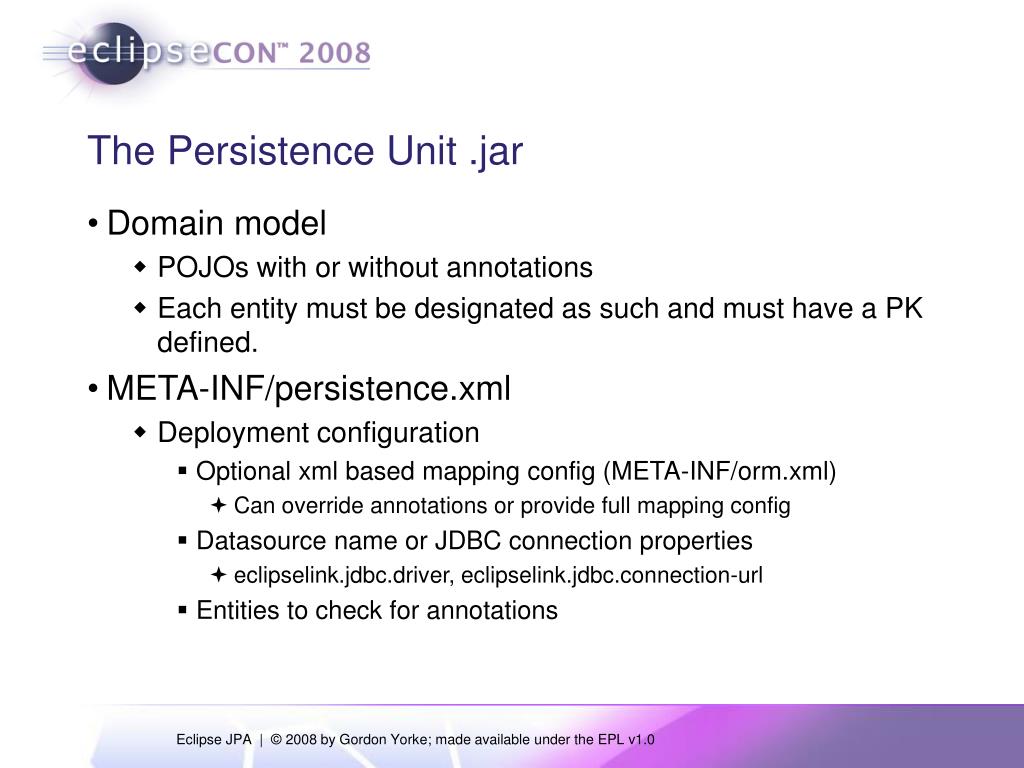 eclipseCON™ 2008

The Persistence Unit .jar

• Domain model
  ◆ POJOs with or without annotations
  ◆ Each entity must be designated as such and must have a PK defined.
• META-INF/persistence.xml
  ◆ Deployment configuration
    ▪ Optional xml based mapping config (META-INF/orm.xml)
      ✦ Can override annotations or provide full mapping config
    ▪ Datasource name or JDBC connection properties
      ✦ eclipselink.jdbc.driver, eclipselink.jdbc.connection-url
    ▪ Entities to check for annotations

Eclipse JPA | © 2008 by Gordon Yorke; made available under the EPL v1.0